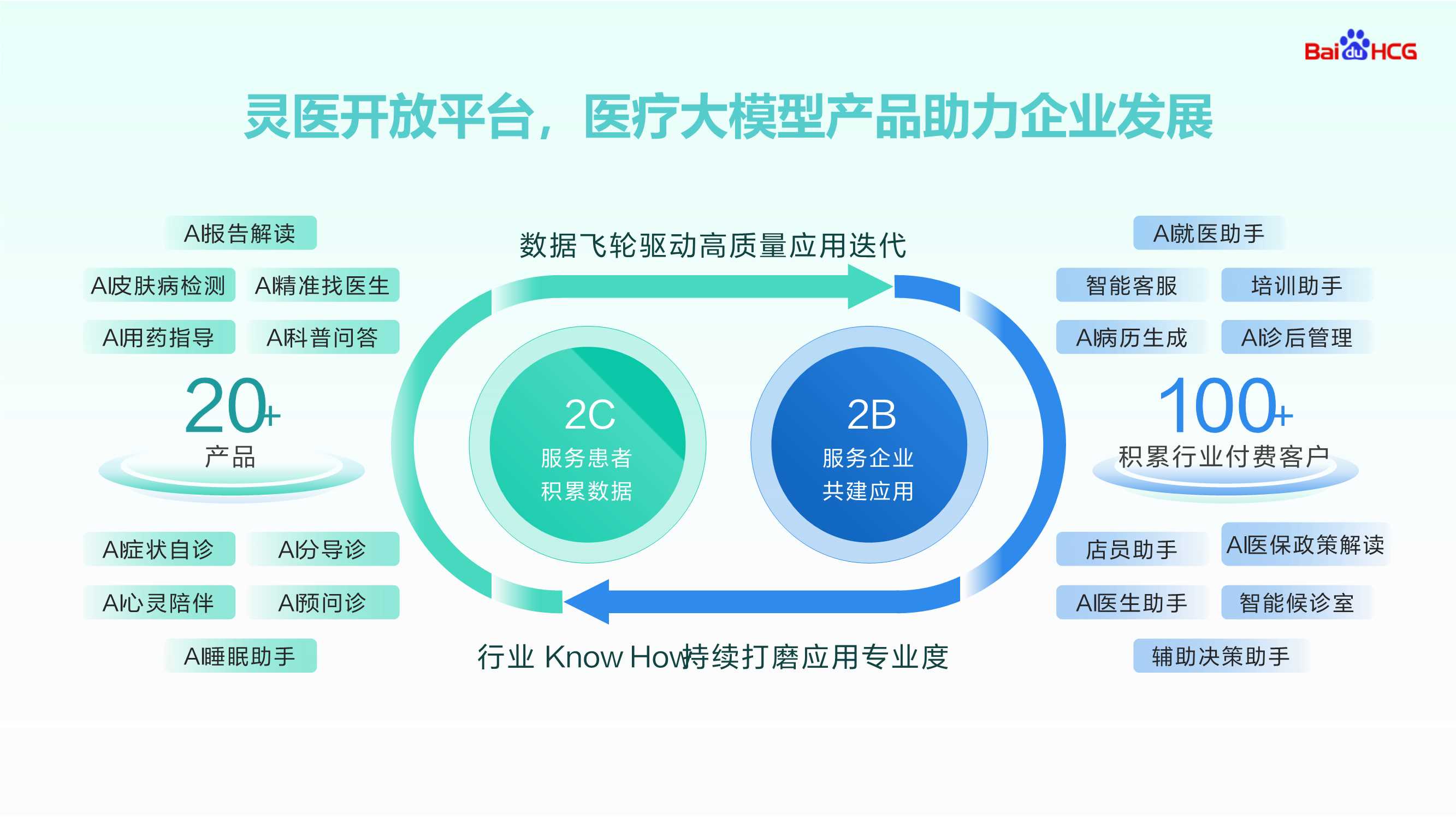 Bai du HCG

灵医开放平台，医疗大模型产品助力企业发展

AI报告解读

AI皮肤病检测 AI精准找医生

AI用药指导 AI科普问答

20+
产品

AI症状自诊 AI分导诊

AI心灵陪伴 AI预问诊

AI睡眠助手

数据飞轮驱动高质量应用迭代

2C
服务患者
积累数据

2B
服务企业
共建应用

行业 Know How持续打磨应用专业度

AI就医助手

智能客服 培训助手

AI病历生成 AI诊后管理

100+
积累行业付费客户

店员助手 AI医保政策解读

AI医生助手 智能候诊室

辅助决策助手